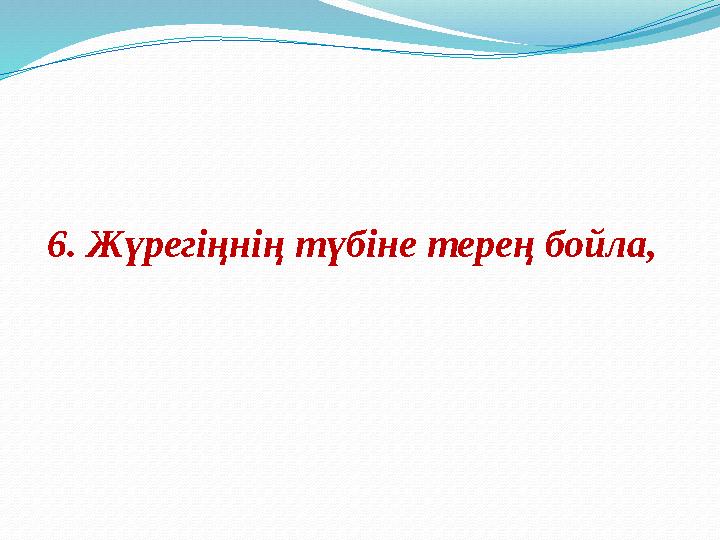 6. Жүрегіңнің түбіне терең бойла,